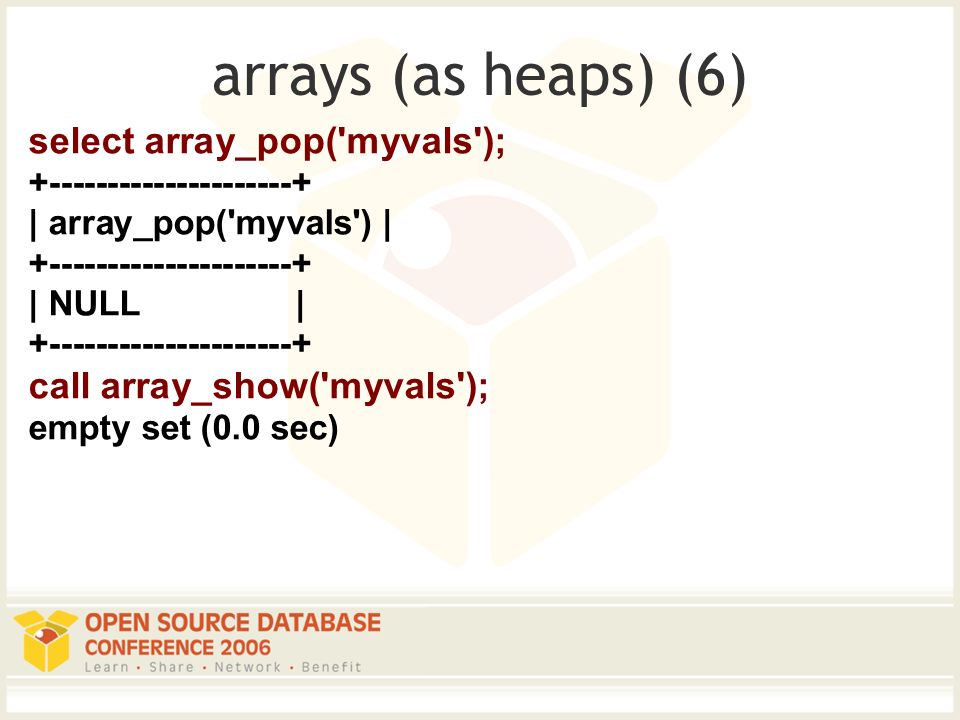 arrays (as heaps) (6)

select array_pop('myvals');
+---------------------+
| array_pop('myvals') |
+---------------------+
| NULL |
+---------------------+
call array_show('myvals');
empty set (0.0 sec)

OPEN SOURCE DATABASE
CONFERENCE 2006
Learn · Share · Network · Benefit